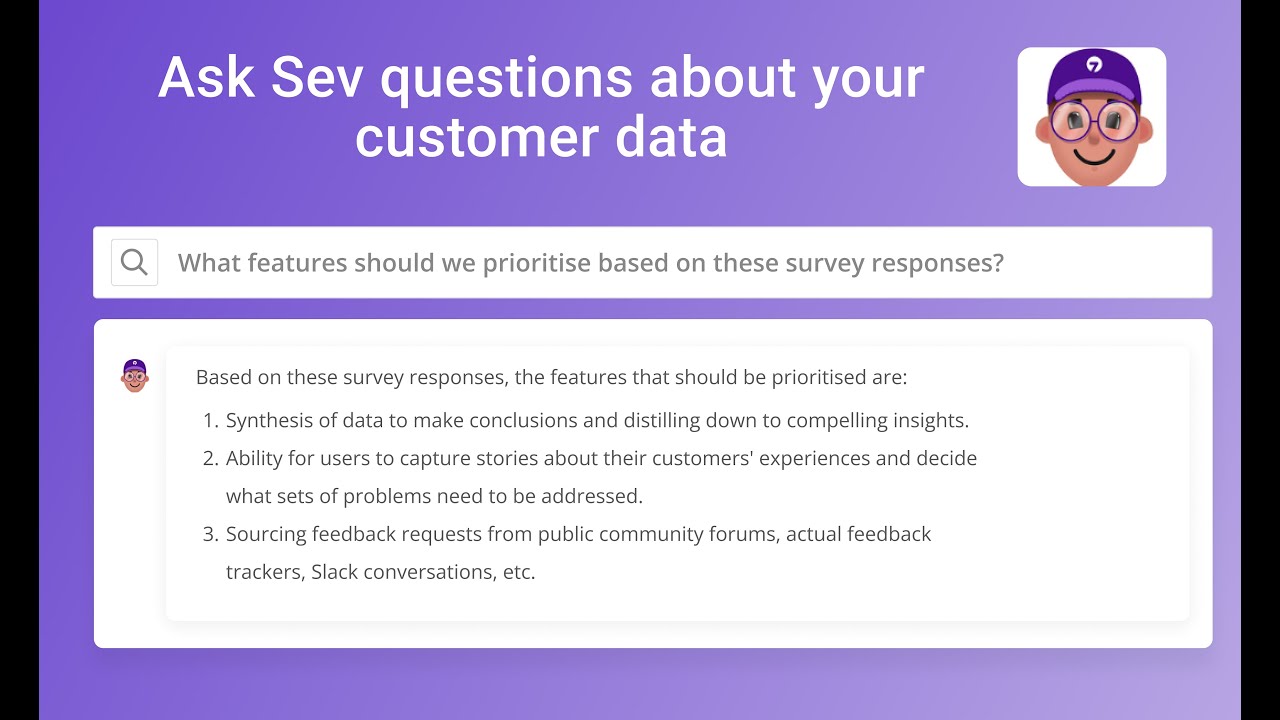 Ask Sev questions about your customer data

What features should we prioritise based on these survey responses?

Based on these survey responses, the features that should be prioritised are:

1. Synthesis of data to make conclusions and distilling down to compelling insights.
2. Ability for users to capture stories about their customers' experiences and decide what sets of problems need to be addressed.
3. Sourcing feedback requests from public community forums, actual feedback trackers, Slack conversations, etc.